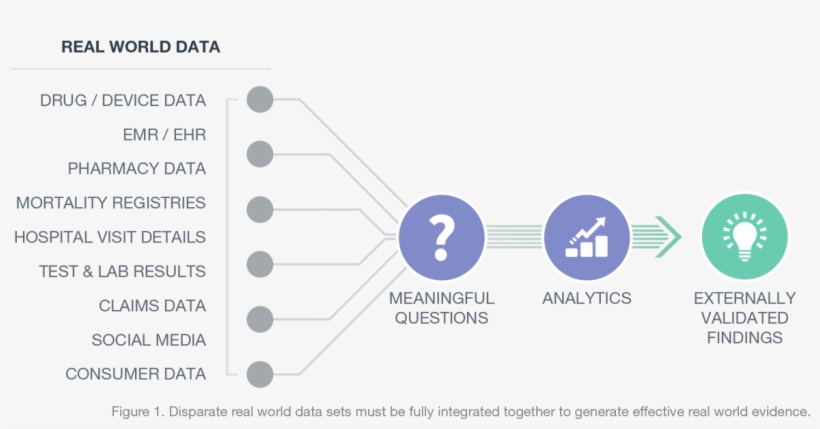 REAL WORLD DATA

DRUG / DEVICE DATA
EMR / EHR
PHARMACY DATA
MORTALITY REGISTRIES
HOSPITAL VISIT DETAILS
TEST & LAB RESULTS
CLAIMS DATA
SOCIAL MEDIA
CONSUMER DATA

?

MEANINGFUL QUESTIONS

ANALYTICS

EXTERNALLY VALIDATED FINDINGS

Figure 1. Disparate real world data sets must be fully integrated together to generate effective real world evidence.